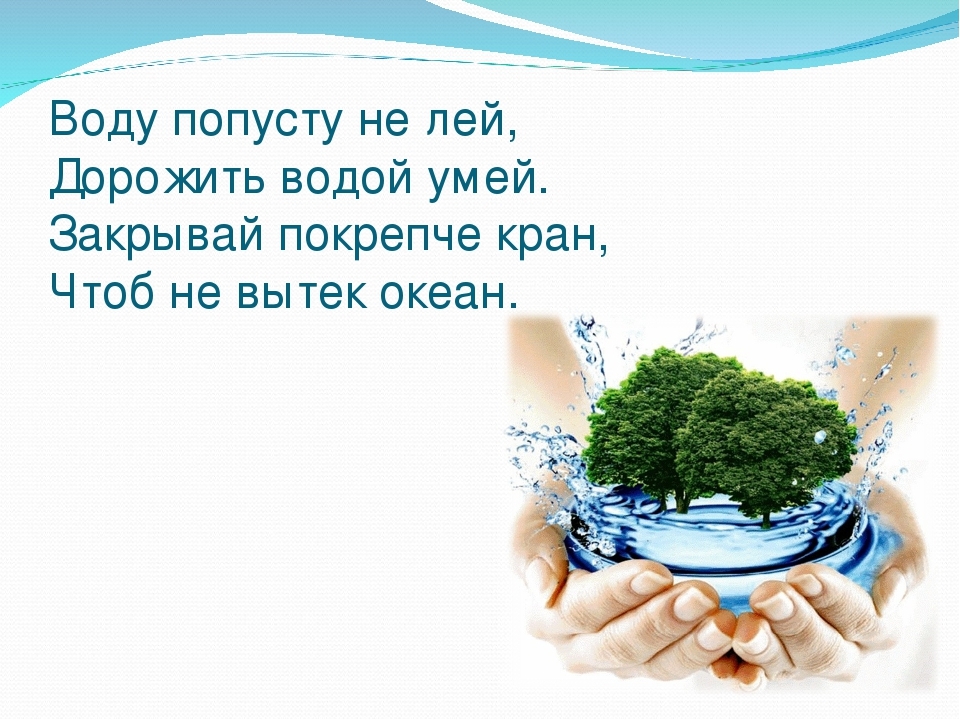 Воду попусту не лей,
Дорожить водой умей.
Закрывай покрепче кран,
Чтоб не вытек океан.